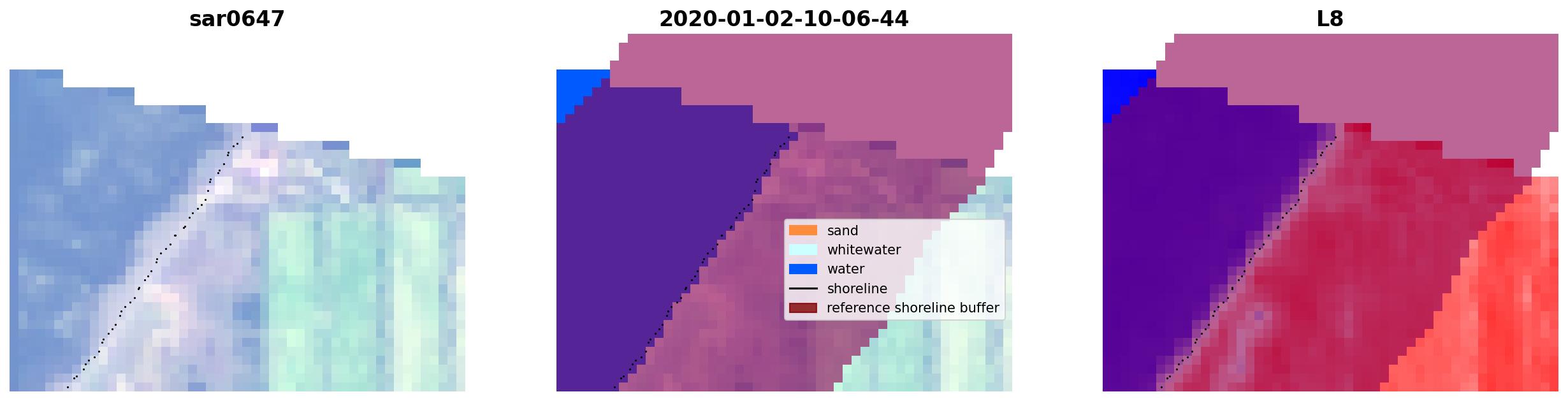 sar0647

2020-01-02-10-06-44

sand
whitewater
water
shoreline
reference shoreline buffer

L8